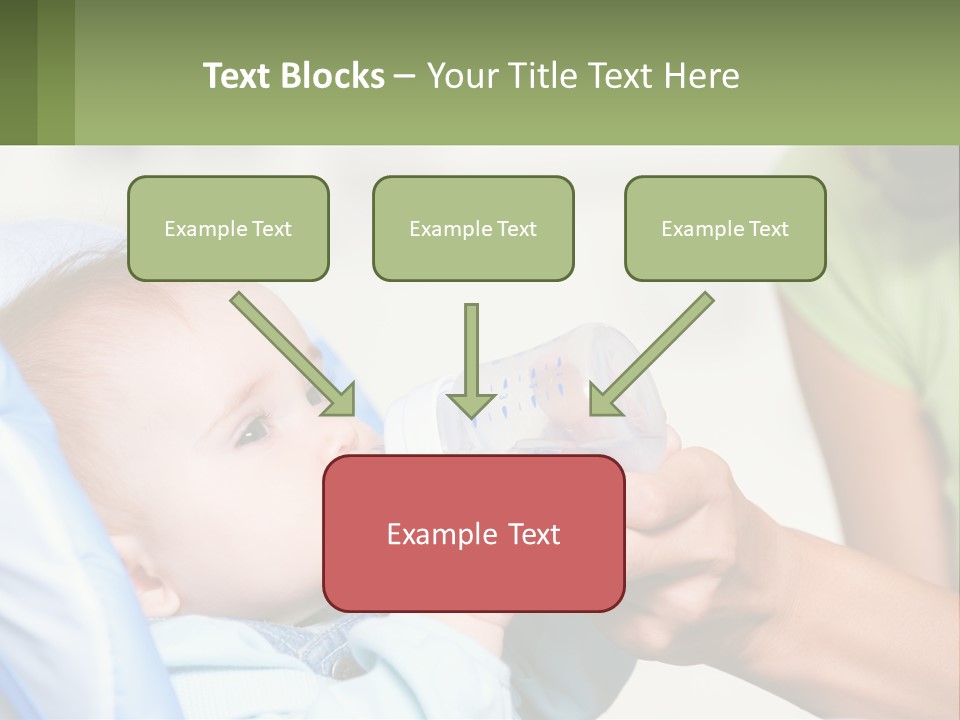 Text Blocks – Your Title Text Here

Example Text

Example Text

Example Text

Example Text